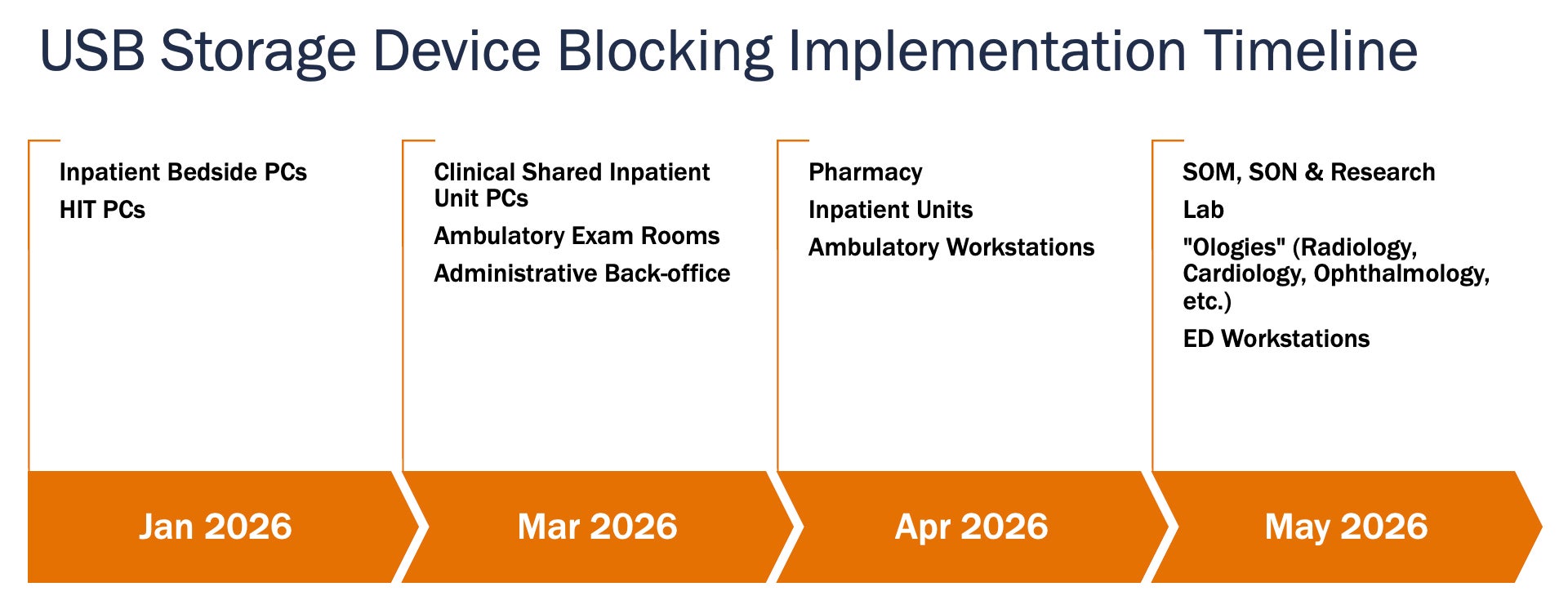 USB Storage Device Blocking Implementation Timeline

Inpatient Bedside PCs
HIT PCs

Jan 2026

Clinical Shared Inpatient Unit PCs
Ambulatory Exam Rooms
Administrative Back-office

Mar 2026

Pharmacy
Inpatient Units
Ambulatory Workstations

Apr 2026

SOM, SON & Research
Lab
"Ologies" (Radiology, Cardiology, Ophthalmology, etc.)
ED Workstations

May 2026